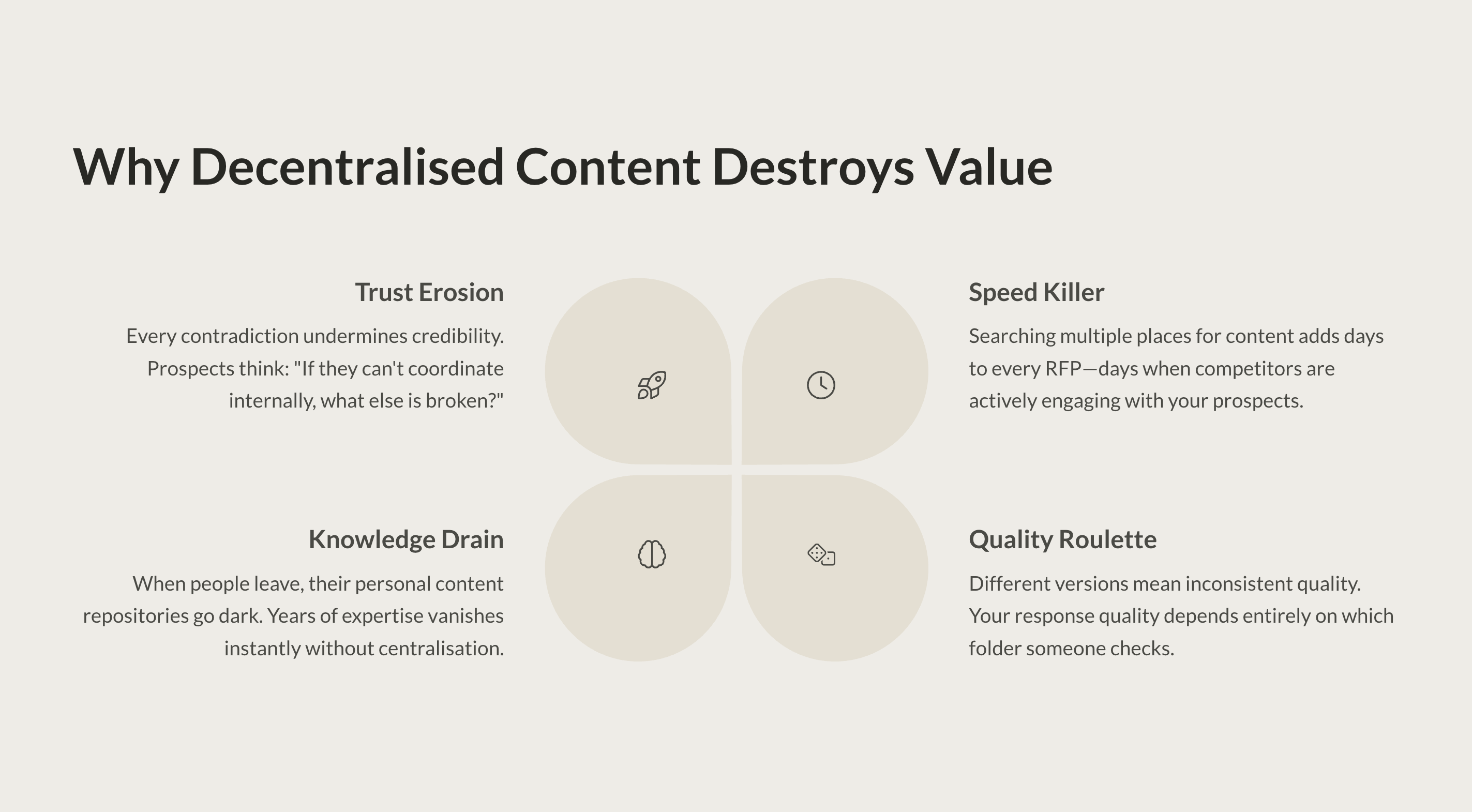 Why Decentralised Content Destroys Value

Trust Erosion

Every contradiction undermines credibility. Prospects think: "If they can't coordinate internally, what else is broken?"

Speed Killer

Searching multiple places for content adds days to every RFP—days when competitors are actively engaging with your prospects.

Knowledge Drain

When people leave, their personal content repositories go dark. Years of expertise vanishes instantly without centralisation.

Quality Roulette

Different versions mean inconsistent quality. Your response quality depends entirely on which folder someone checks.